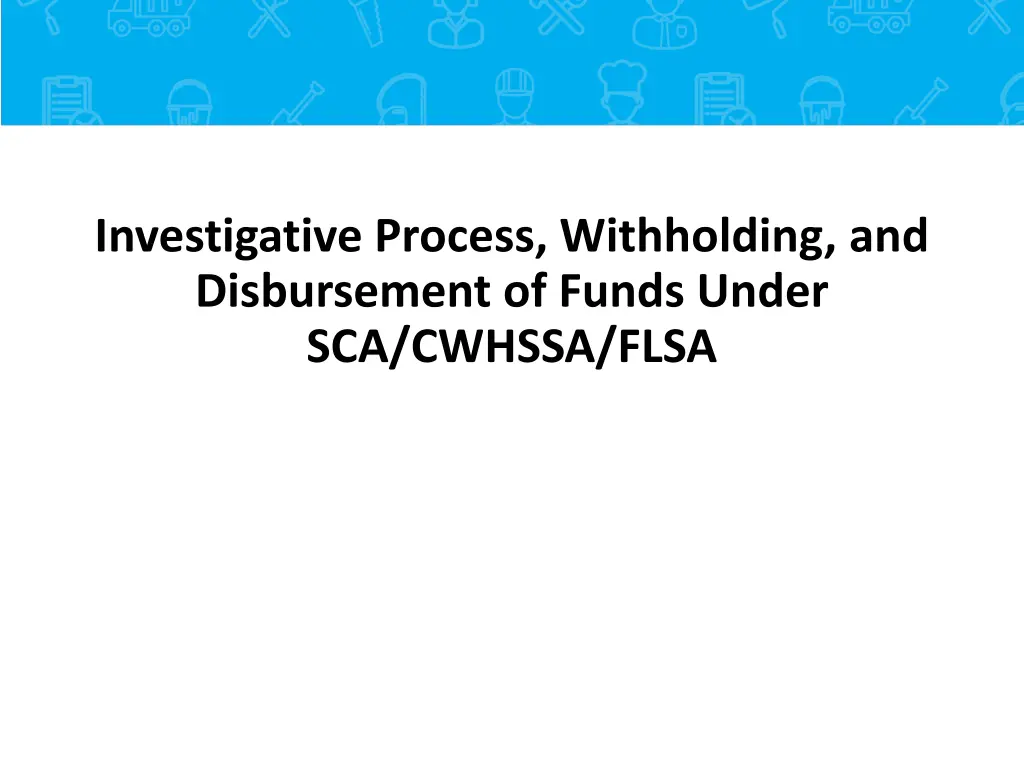 Investigative Process, Withholding, and Disbursement of Funds Under SCA/CWHSSA/FLSA